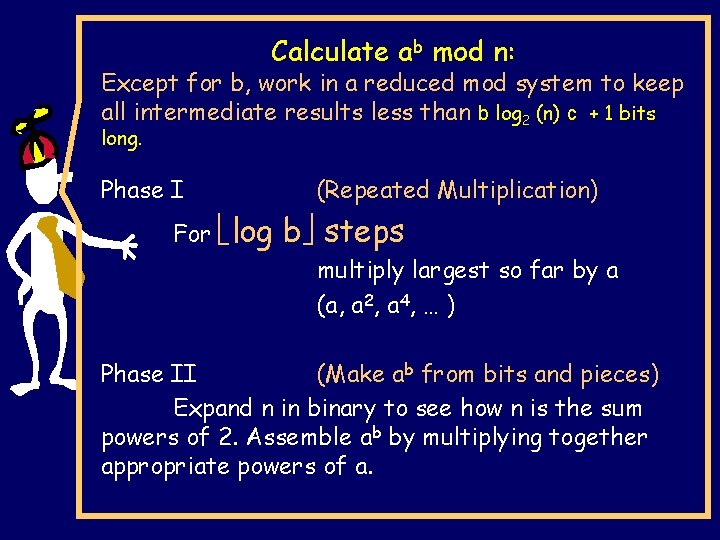 Calculate $a^b$ mod n:

Except for b, work in a reduced mod system to keep all intermediate results less than b $\log_2$ (n) c + 1 bits long.

Phase I (Repeated Multiplication)

For $\lfloor \log b \rfloor$ steps

multiply largest so far by a

(a, $a^2$, $a^4$, … )

Phase II (Make $a^b$ from bits and pieces)

Expand n in binary to see how n is the sum powers of 2. Assemble $a^b$ by multiplying together appropriate powers of a.